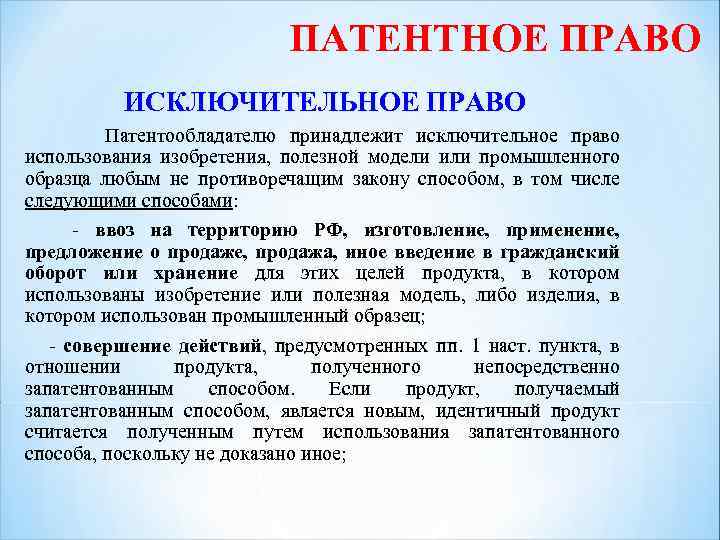 ПАТЕНТНОЕ ПРАВО

ИСКЛЮЧИТЕЛЬНОЕ ПРАВО

Патентообладателю принадлежит исключительное право использования изобретения, полезной модели или промышленного образца любым не противоречащим закону способом, в том числе следующими способами:

- ввоз на территорию РФ, изготовление, применение, предложение о продаже, продажа, иное введение в гражданский оборот или хранение для этих целей продукта, в котором использованы изобретение или полезная модель, либо изделия, в котором использован промышленный образец;

- совершение действий, предусмотренных пп. 1 наст. пункта, в отношении продукта, полученного непосредственно запатентованным способом. Если продукт, получаемый запатентованным способом, является новым, идентичный продукт считается полученным путем использования запатентованного способа, поскольку не доказано иное;